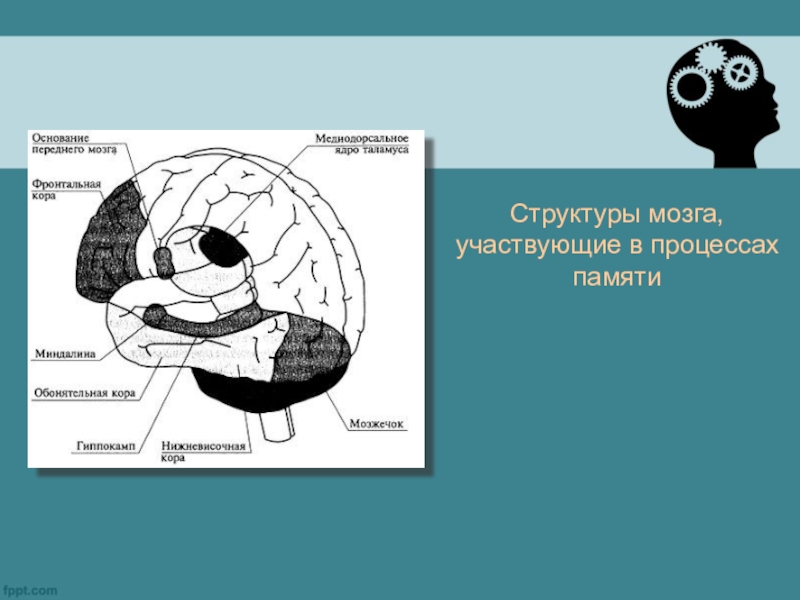 Основание переднего мозга

Медиодорсальное ядро таламуса

Фронтальная кора

Миндалина

Обонятельная кора

Гиппокамп

Нижневисочная кора

Мозжечок

Структуры мозга, участвующие в процессах памяти

fppt.com